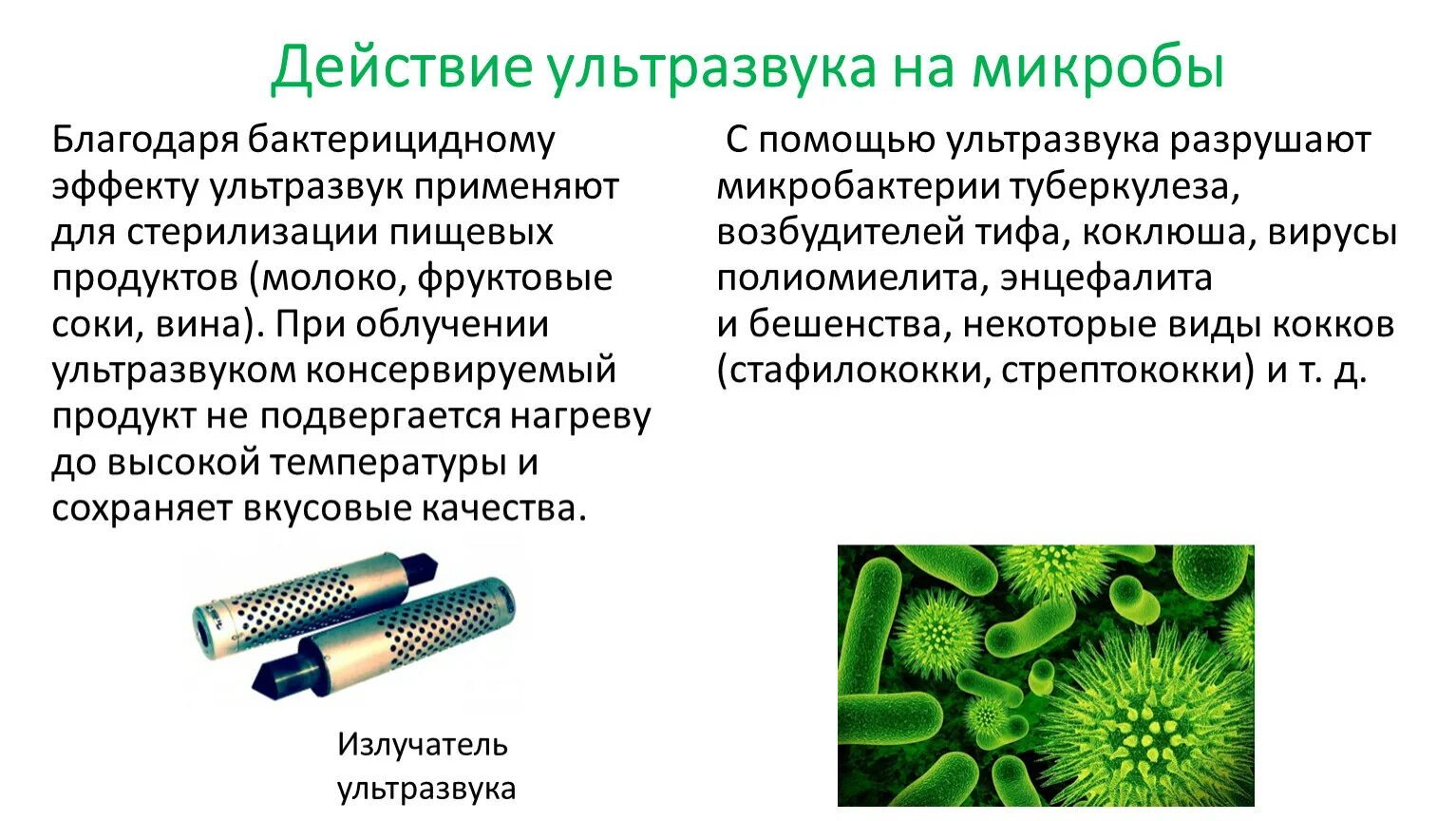 Действие ультразвука на микробы

Благодаря бактерицидному эффекту ультразвук применяют для стерилизации пищевых продуктов (молоко, фруктовые соки, вина). При облучении ультразвуком консервируемый продукт не подвергается нагреву до высокой температуры и сохраняет вкусовые качества.

Излучатель ультразвука

С помощью ультразвука разрушают микробактерии туберкулеза, возбудителей тифа, коклюша, вирусы полиомиелита, энцефалита и бешенства, некоторые виды кокков (стафилококки, стрептококки) и т. д.